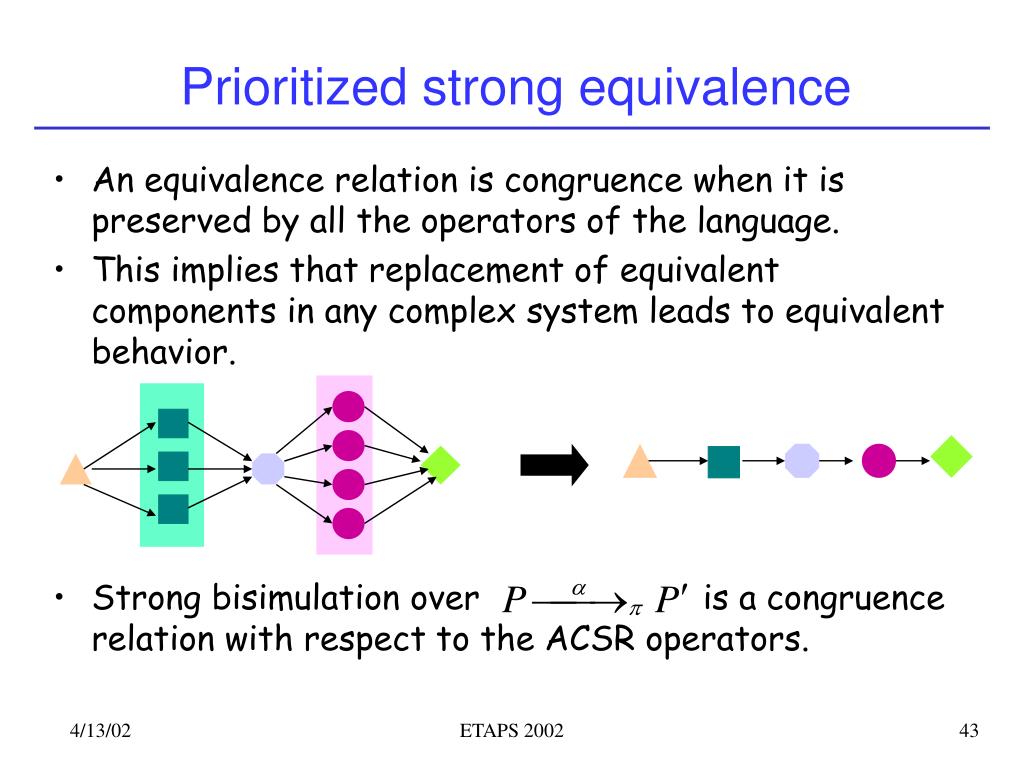 Prioritized strong equivalence

• An equivalence relation is congruence when it is preserved by all the operators of the language.
• This implies that replacement of equivalent components in any complex system leads to equivalent behavior.

• Strong bisimulation over $P \xrightarrow{\alpha}_{\pi} P'$ is a congruence relation with respect to the ACSR operators.

4/13/02

ETAPS 2002

43